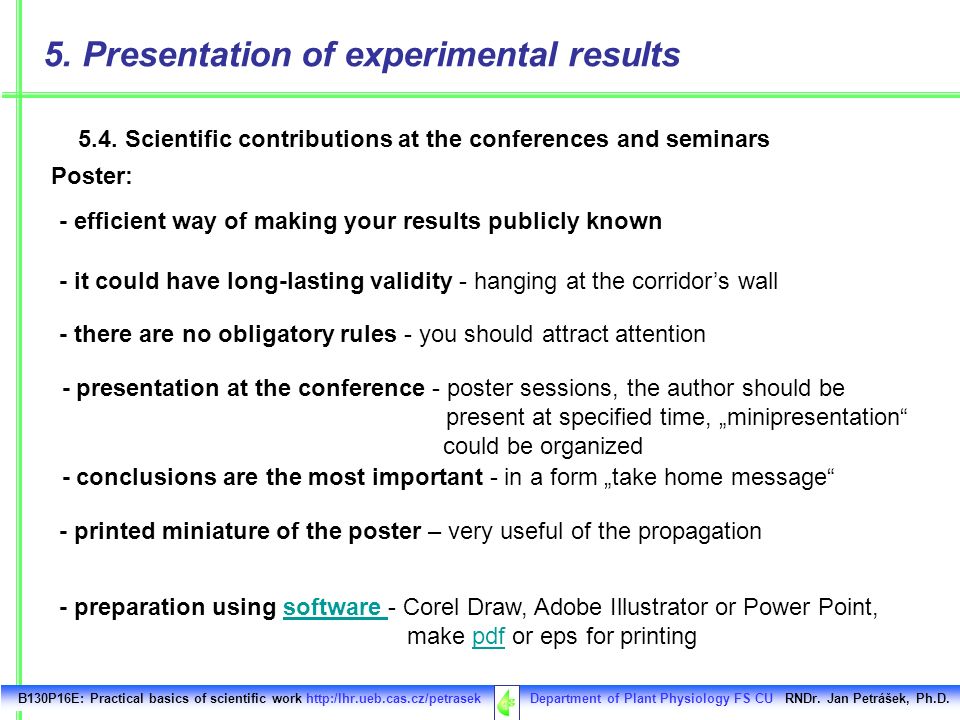 5. Presentation of experimental results

5.4. Scientific contributions at the conferences and seminars

Poster:

- efficient way of making your results publicly known

- it could have long-lasting validity - hanging at the corridor’s wall

- there are no obligatory rules - you should attract attention

- presentation at the conference - poster sessions, the author should be present at specified time, „minipresentation“ could be organized

- conclusions are the most important - in a form „take home message“

- printed miniature of the poster – very useful of the propagation

- preparation using software - Corel Draw, Adobe Illustrator or Power Point, make pdf or eps for printing

B130P16E: Practical basics of scientific work http://lhr.ueb.cas.cz/petrasek Department of Plant Physiology FS CU RNDr. Jan Petrášek, Ph.D.